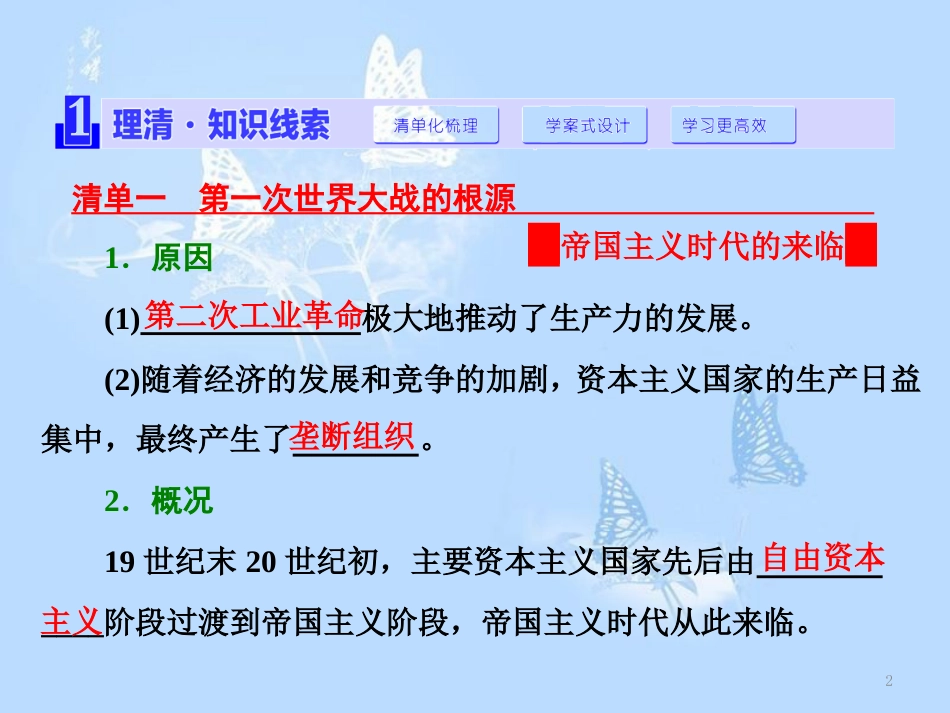 1 理清·知识线索 清单化梳理 学案式设计 学习更高效

清单一　第一次世界大战的根源

帝国主义时代的来临

1．原因

(1)第二次工业革命极大地推动了生产力的发展。

(2)随着经济的发展和竞争的加剧，资本主义国家的生产日益集中，最终产生了垄断组织。

2．概况

19 世纪末 20 世纪初，主要资本主义国家先后由自由资本主义阶段过渡到帝国主义阶段，帝国主义时代从此来临。

2